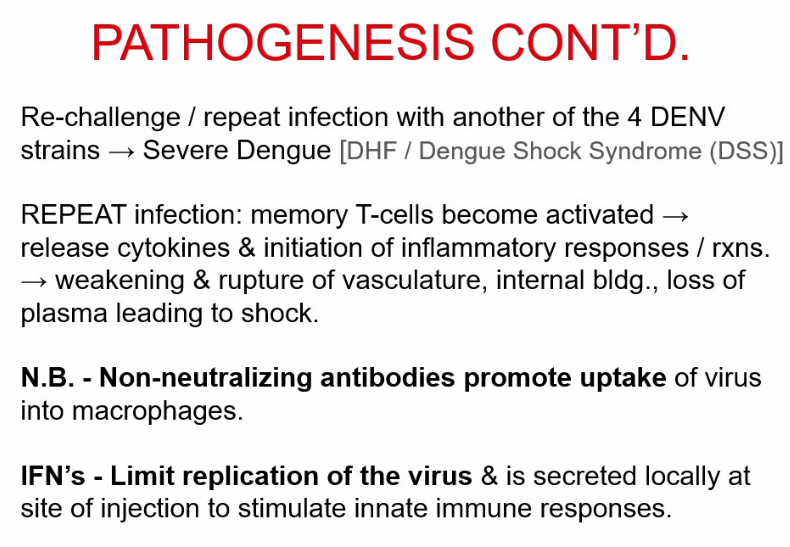 PATHOGENESIS CONT'D.

Re-challenge / repeat infection with another of the 4 DENV strains → Severe Dengue [DHF / Dengue Shock Syndrome (DSS)]

REPEAT infection: memory T-cells become activated → release cytokines & initiation of inflammatory responses / rxns. → weakening & rupture of vasculature, internal bldg., loss of plasma leading to shock.

N.B. - Non-neutralizing antibodies promote uptake of virus into macrophages.

IFN's - Limit replication of the virus & is secreted locally at site of injection to stimulate innate immune responses.